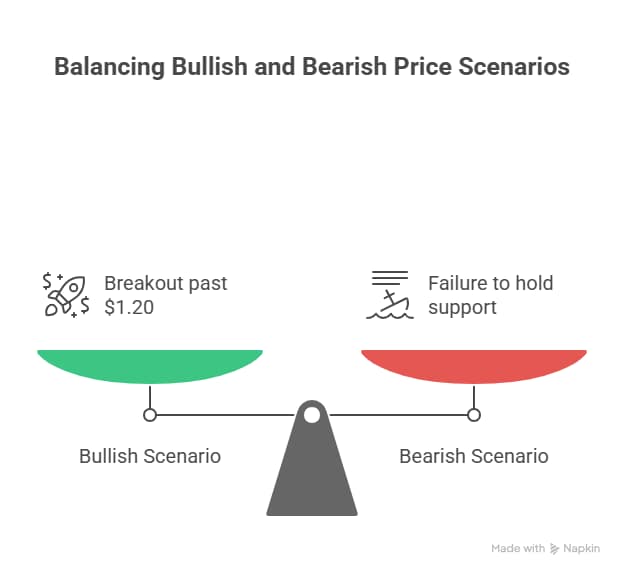 Balancing Bullish and Bearish Price Scenarios

Breakout past \$1.20

Failure to hold support

Bullish Scenario

Bearish Scenario

Made with Napkin